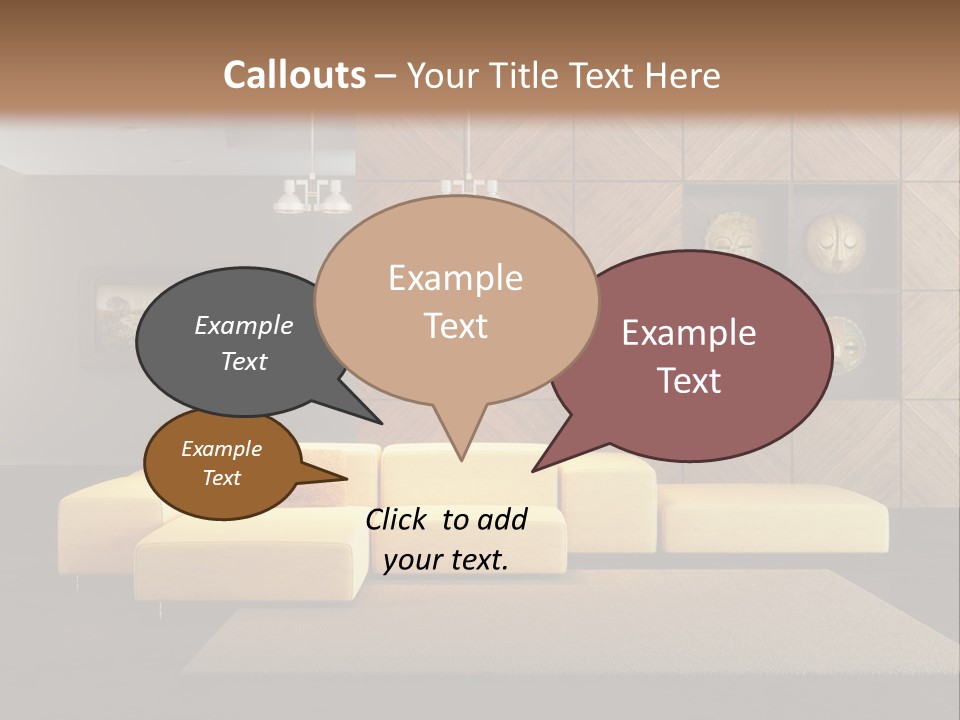 Callouts – Your Title Text Here

Example Text

Example Text

Example Text

Example Text

Click to add your text.